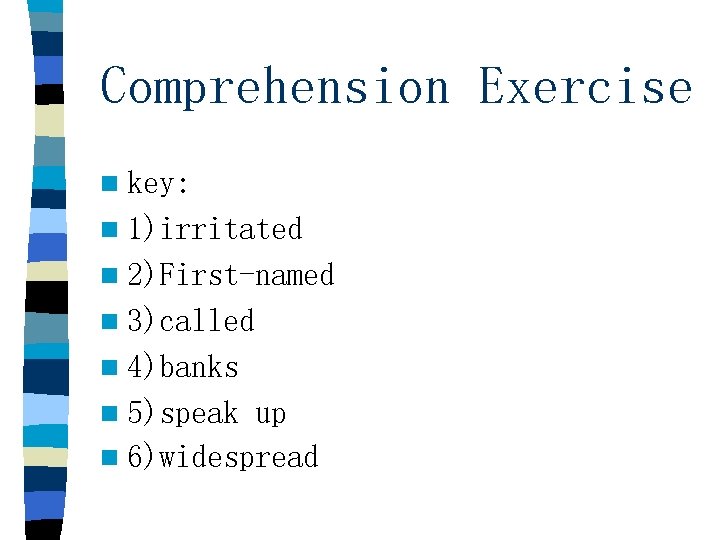 Comprehension Exercise

key:
1)irritated
2)First-named
3)called
4)banks
5)speak up
6)widespread